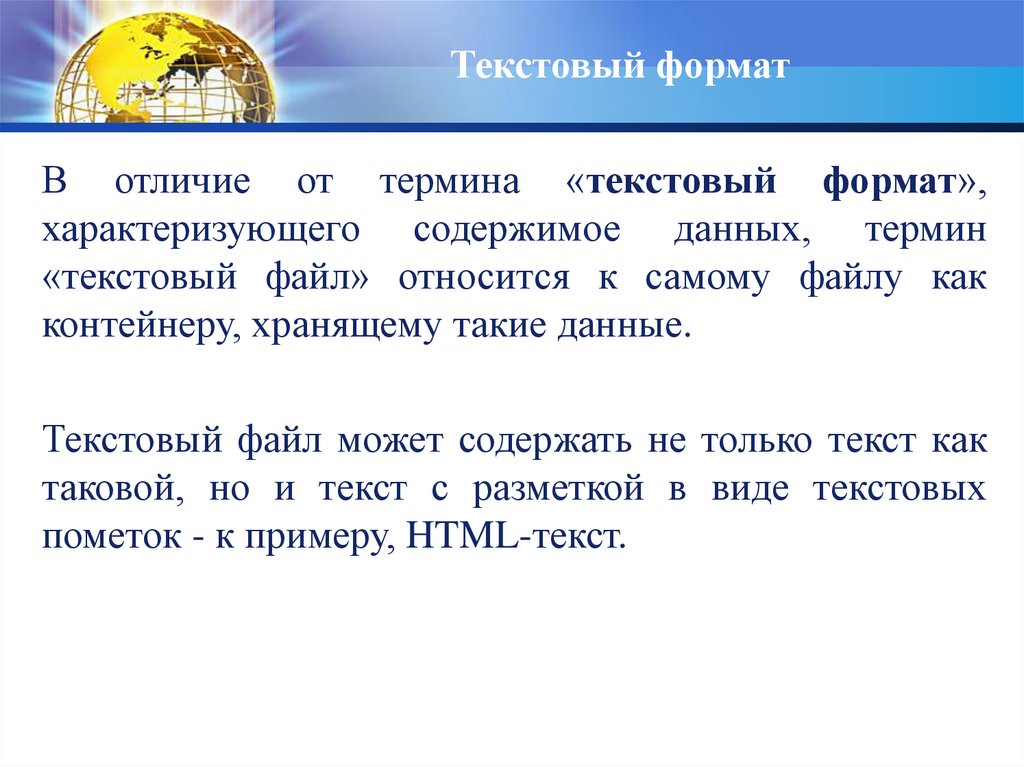 Текстовый формат

В отличие от термина «текстовый формат», характеризующего содержимое данных, термин «текстовый файл» относится к самому файлу как контейнеру, хранящему такие данные.

Текстовый файл может содержать не только текст как таковой, но и текст с разметкой в виде текстовых пометок - к примеру, HTML-текст.